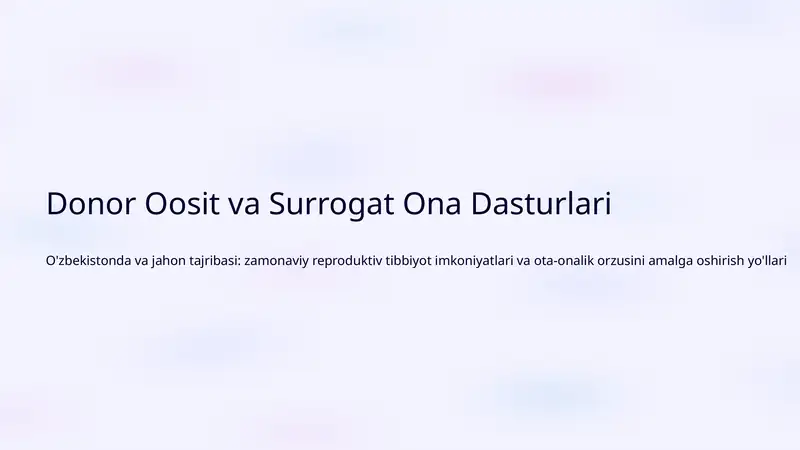 Donor Oosit va Surrogat Ona Dasturlari

O'zbekistonda va jahon tajribasi: zamonaviy reproduktiv tibbiyot imkoniyatlari va ota-onalik orzusini amalga oshirish yo'llari